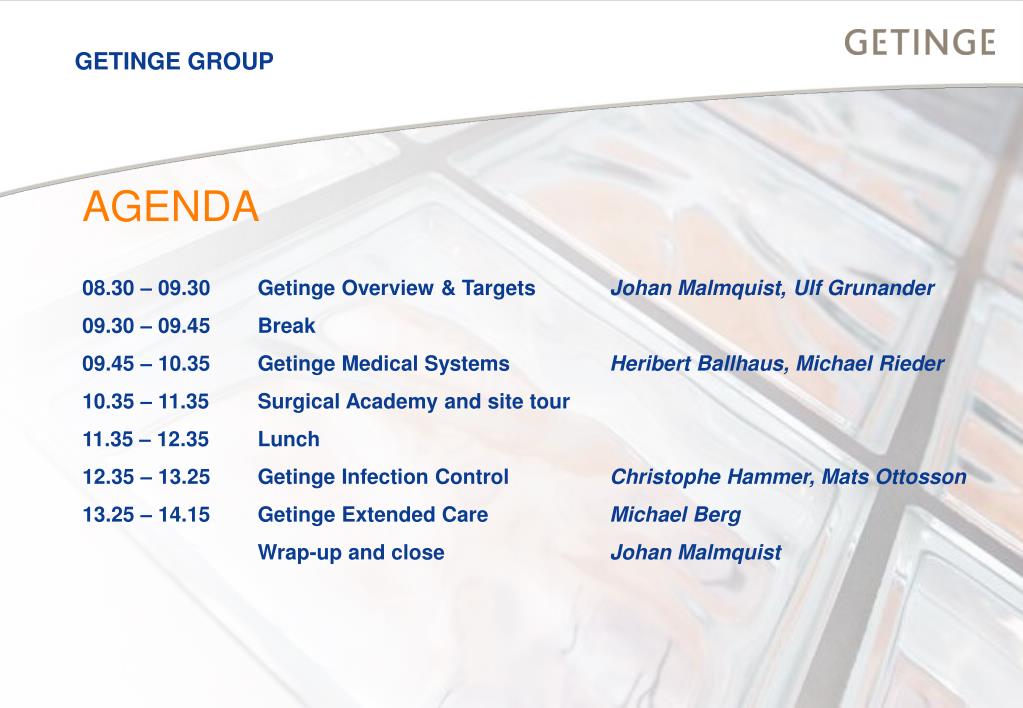 GETINGE GROUP

GETINGE

AGENDA

| | | |
|---|---|---|
| 08.30 – 09.30 | Getinge Overview & Targets | Johan Malmquist, Ulf Grunander |
| 09.30 – 09.45 | Break | |
| 09.45 – 10.35 | Getinge Medical Systems | Heribert Ballhaus, Michael Rieder |
| 10.35 – 11.35 | Surgical Academy and site tour | |
| 11.35 – 12.35 | Lunch | |
| 12.35 – 13.25 | Getinge Infection Control | Christophe Hammer, Mats Ottosson |
| 13.25 – 14.15 | Getinge Extended Care | Michael Berg |
| | Wrap-up and close | Johan Malmquist |